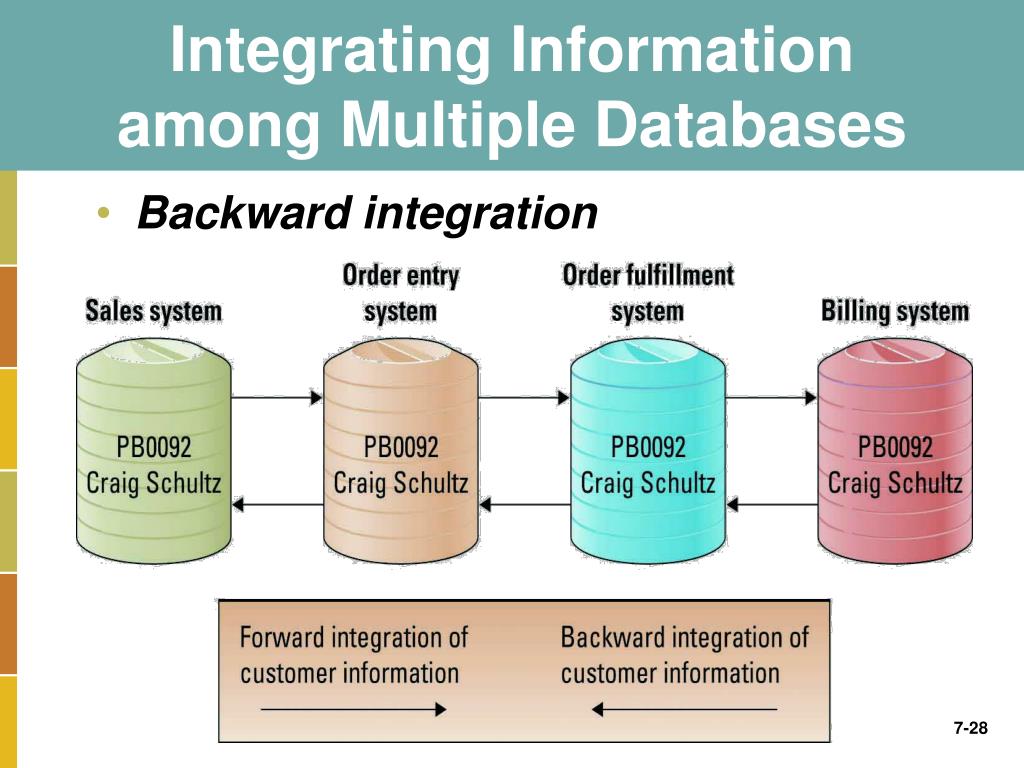 Integrating Information among Multiple Databases

• Backward integration

Sales system

Order entry system

Order fulfillment system

Billing system

PB0092
Craig Schultz

PB0092
Craig Schultz

PB0092
Craig Schultz

PB0092
Craig Schultz

Forward integration of customer information

Backward integration of customer information

7-28